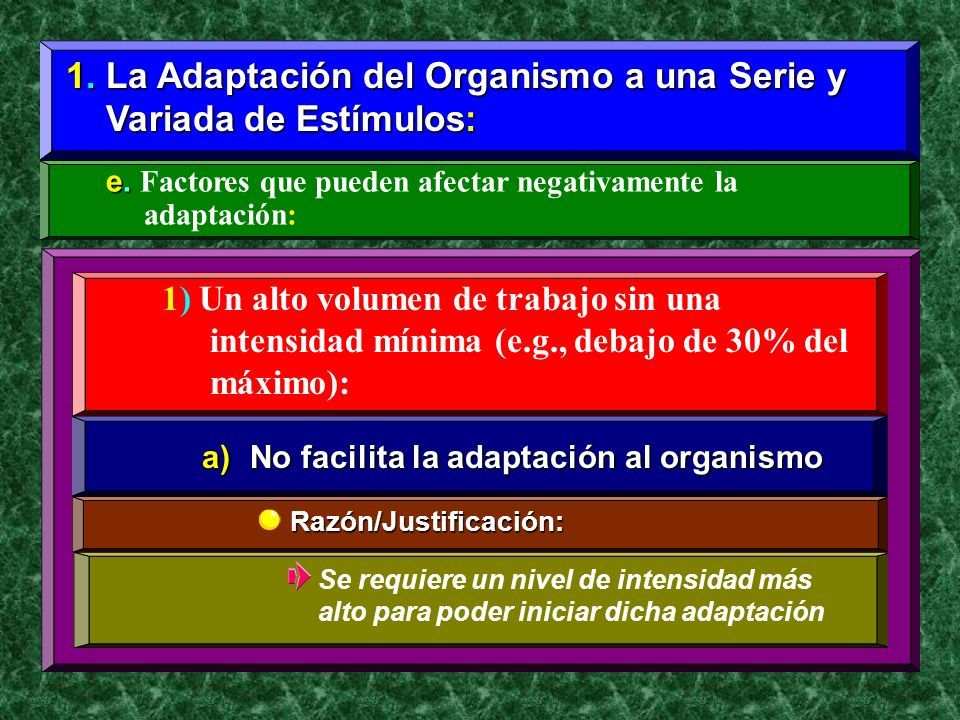 1. La Adaptación del Organismo a una Serie y Variada de Estímulos:

e. Factores que pueden afectar negativamente la adaptación:

1) Un alto volumen de trabajo sin una intensidad mínima (e.g., debajo de 30% del máximo):

a) No facilita la adaptación al organismo

Razón/Justificación:

Se requiere un nivel de intensidad más alto para poder iniciar dicha adaptación